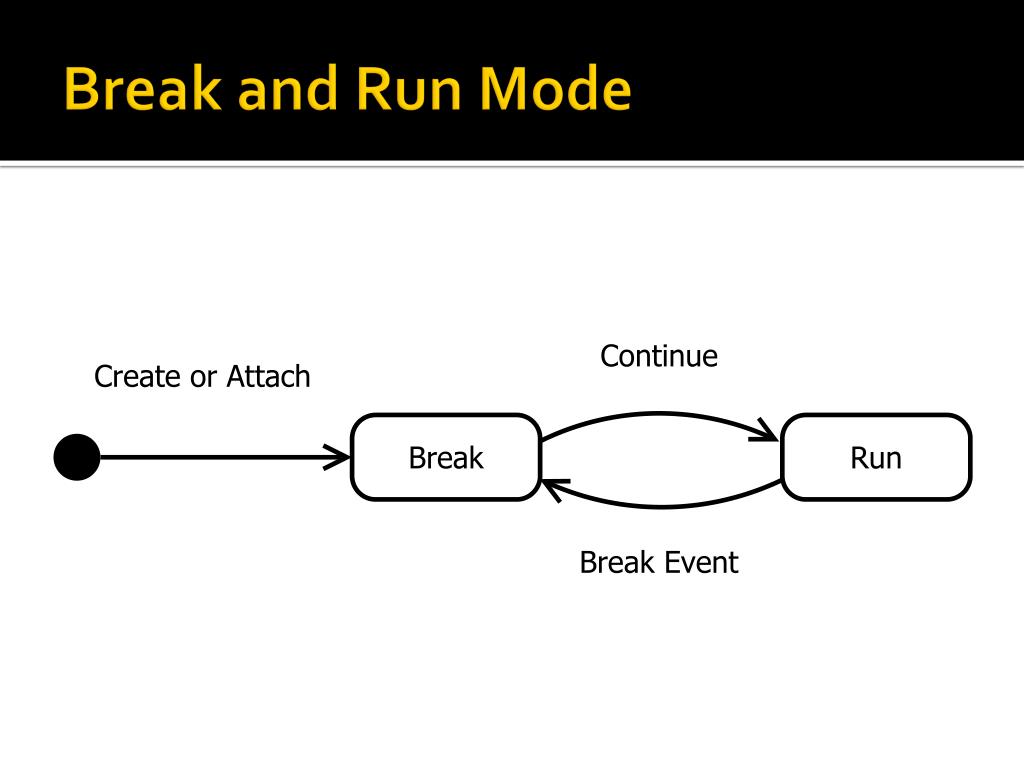 Break and Run Mode

Create or Attach

Continue

Break

Run

Break Event